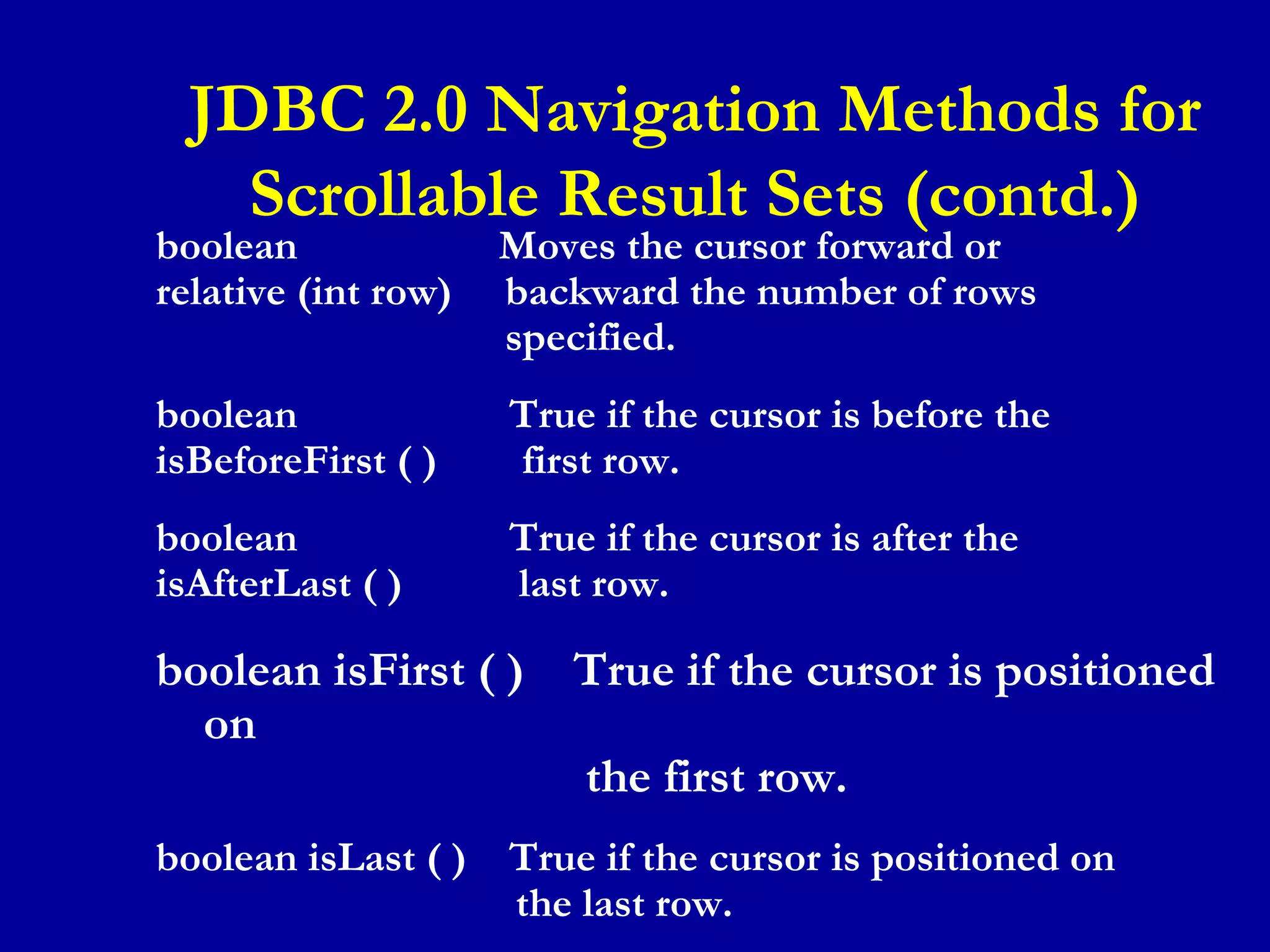 JDBC 2.0 Navigation Methods for Scrollable Result Sets (contd.)

boolean relative (int row) Moves the cursor forward or backward the number of rows specified.

boolean isBeforeFirst ( ) True if the cursor is before the first row.

boolean isAfterLast ( ) True if the cursor is after the last row.

boolean isFirst ( ) True if the cursor is positioned on the first row.

boolean isLast ( ) True if the cursor is positioned on the last row.